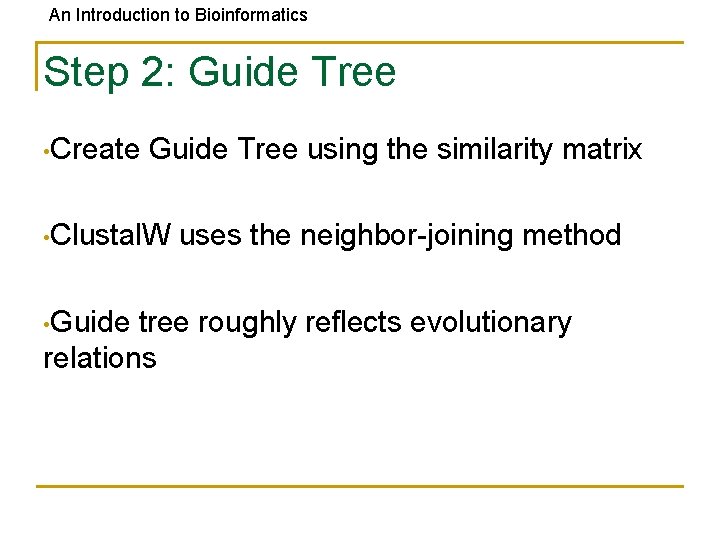 An Introduction to Bioinformatics

Step 2: Guide Tree

•Create Guide Tree using the similarity matrix

•ClustalW uses the neighbor-joining method

•Guide tree roughly reflects evolutionary relations